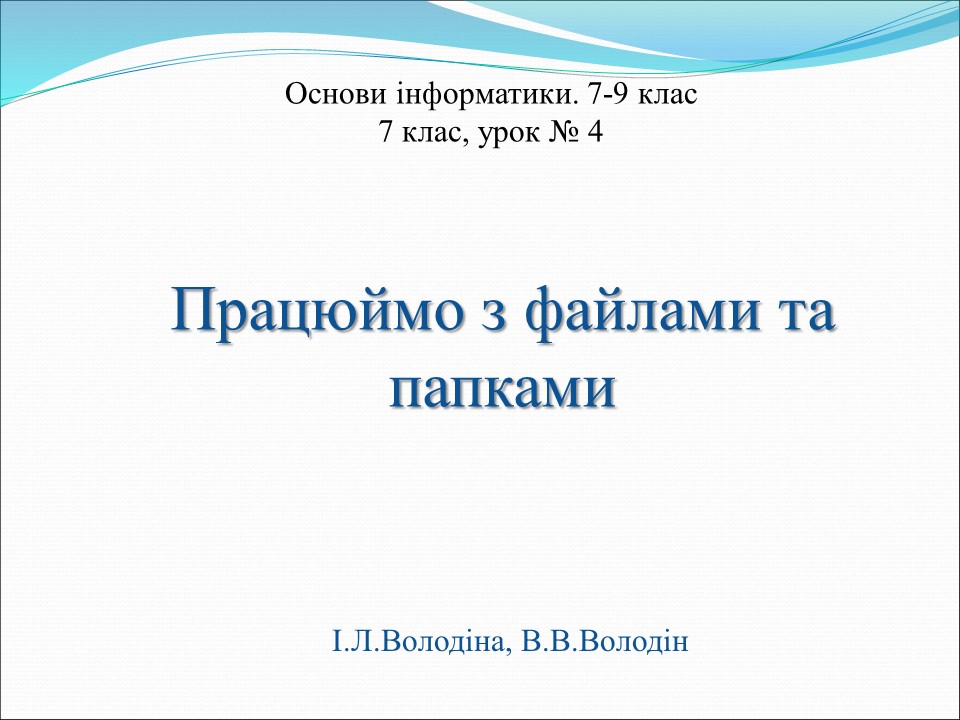 Основи інформатики. 7-9 клас
7 клас, урок № 4

Працюймо з файлами та папками

І.Л.Володіна, В.В.Володін